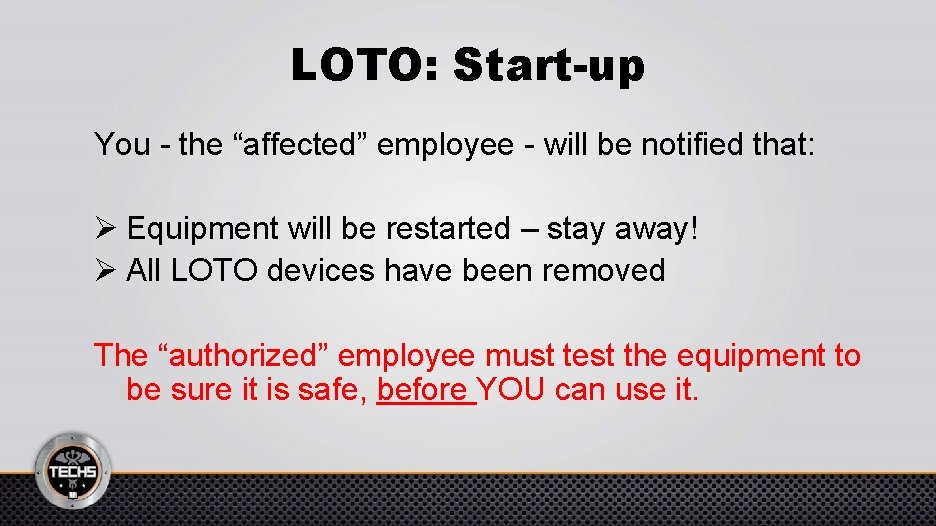 LOTO: Start-up

You - the “affected” employee - will be notified that:

➢ Equipment will be restarted – stay away!
➢ All LOTO devices have been removed

The “authorized” employee must test the equipment to be sure it is safe, before YOU can use it.

TECHS